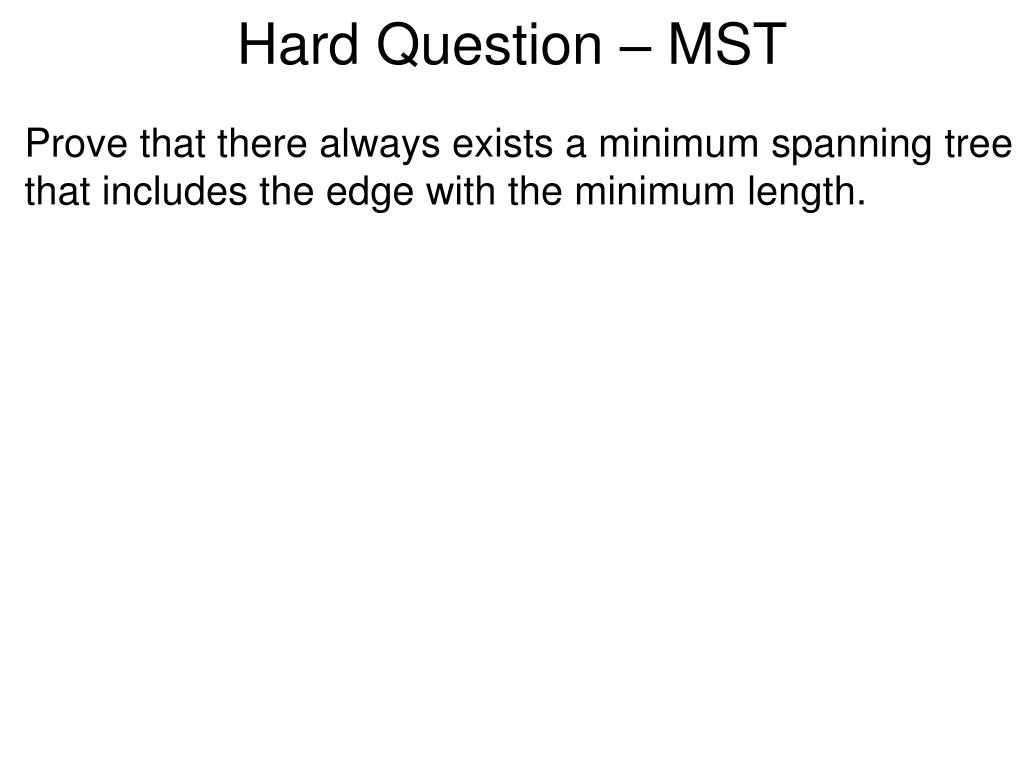 Hard Question – MST

Prove that there always exists a minimum spanning tree that includes the edge with the minimum length.